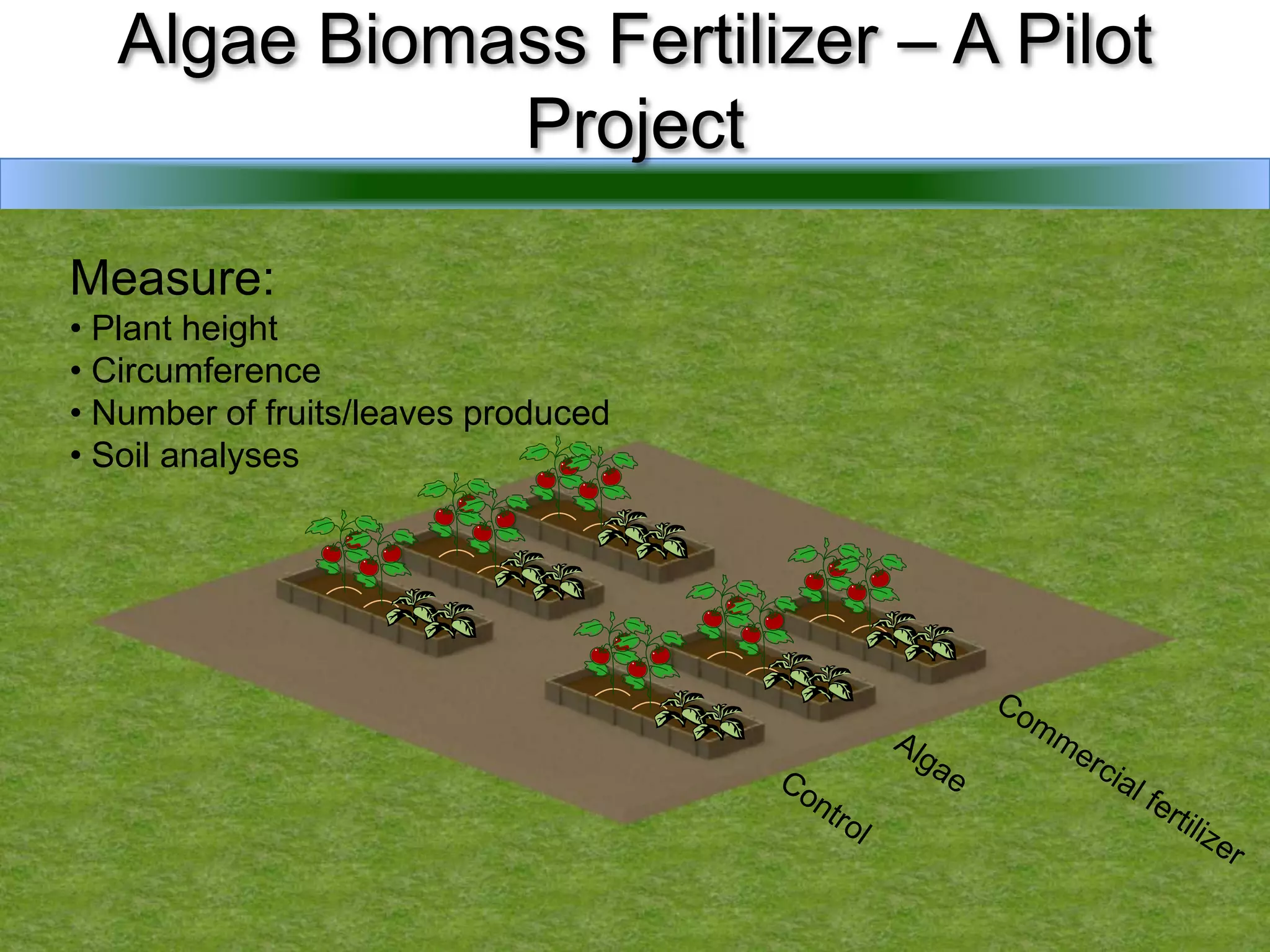 Algae Biomass Fertilizer – A Pilot Project

Measure:
• Plant height
• Circumference
• Number of fruits/leaves produced
• Soil analyses

Control
Algae
Commercial fertilizer